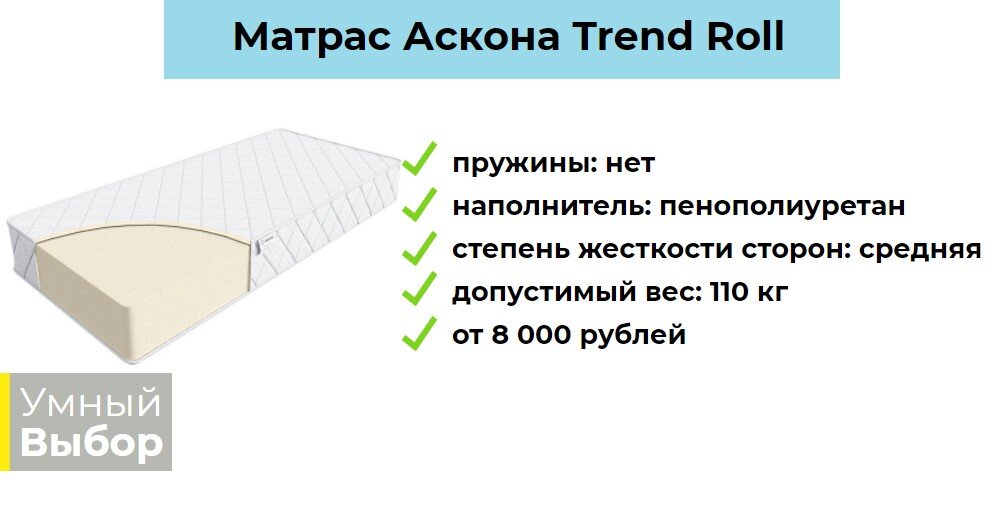 Матрас Аскона Trend Roll

пружины: нет
наполнитель: пенополиуретан
степень жесткости сторон: средняя
допустимый вес: 110 кг
от 8 000 рублей

Умный
Выбор